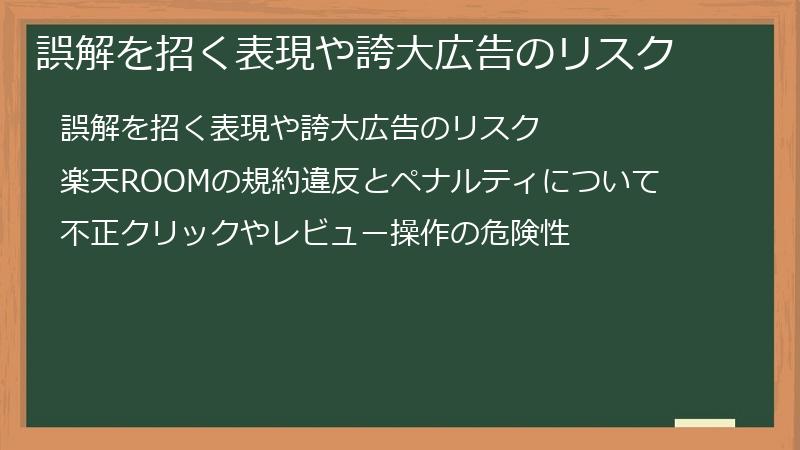 誤解を招く表現や誇大広告のリスク

誤解を招く表現や誇大広告のリスク

楽天ROOMの規約違反とペナルティについて

不正クリックやレビュー操作の危険性